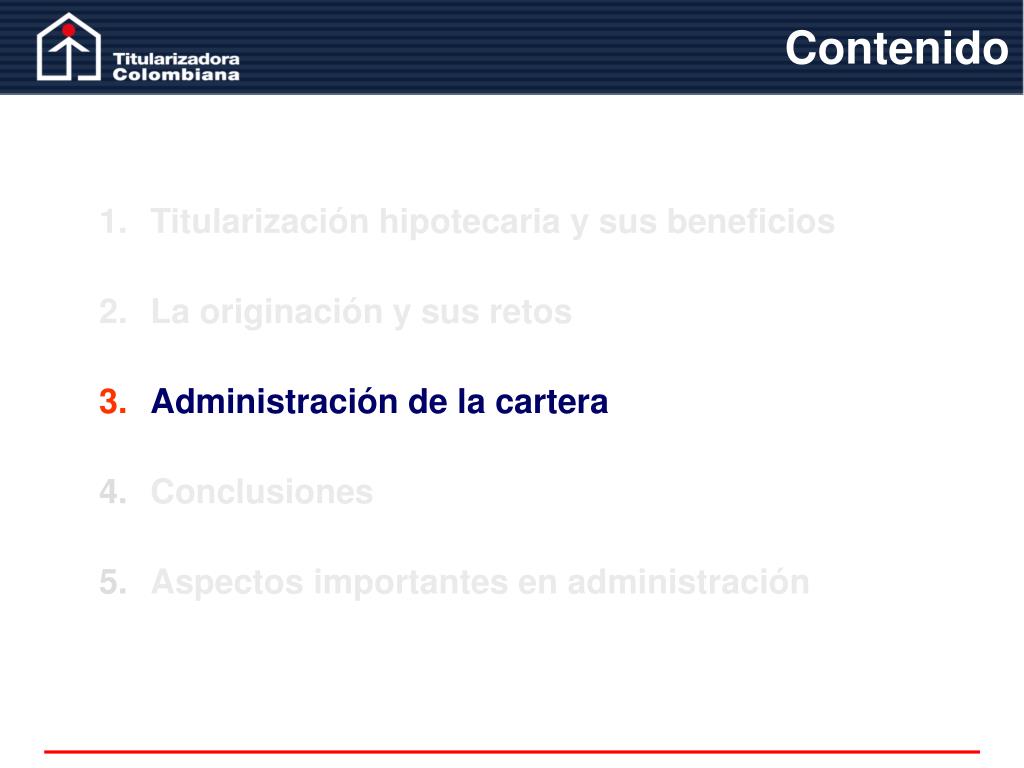 Titularizadora Colombiana

Contenido

1. Titularización hipotecaria y sus beneficios

2. La originación y sus retos

3. Administración de la cartera

4. Conclusiones

5. Aspectos importantes en administración